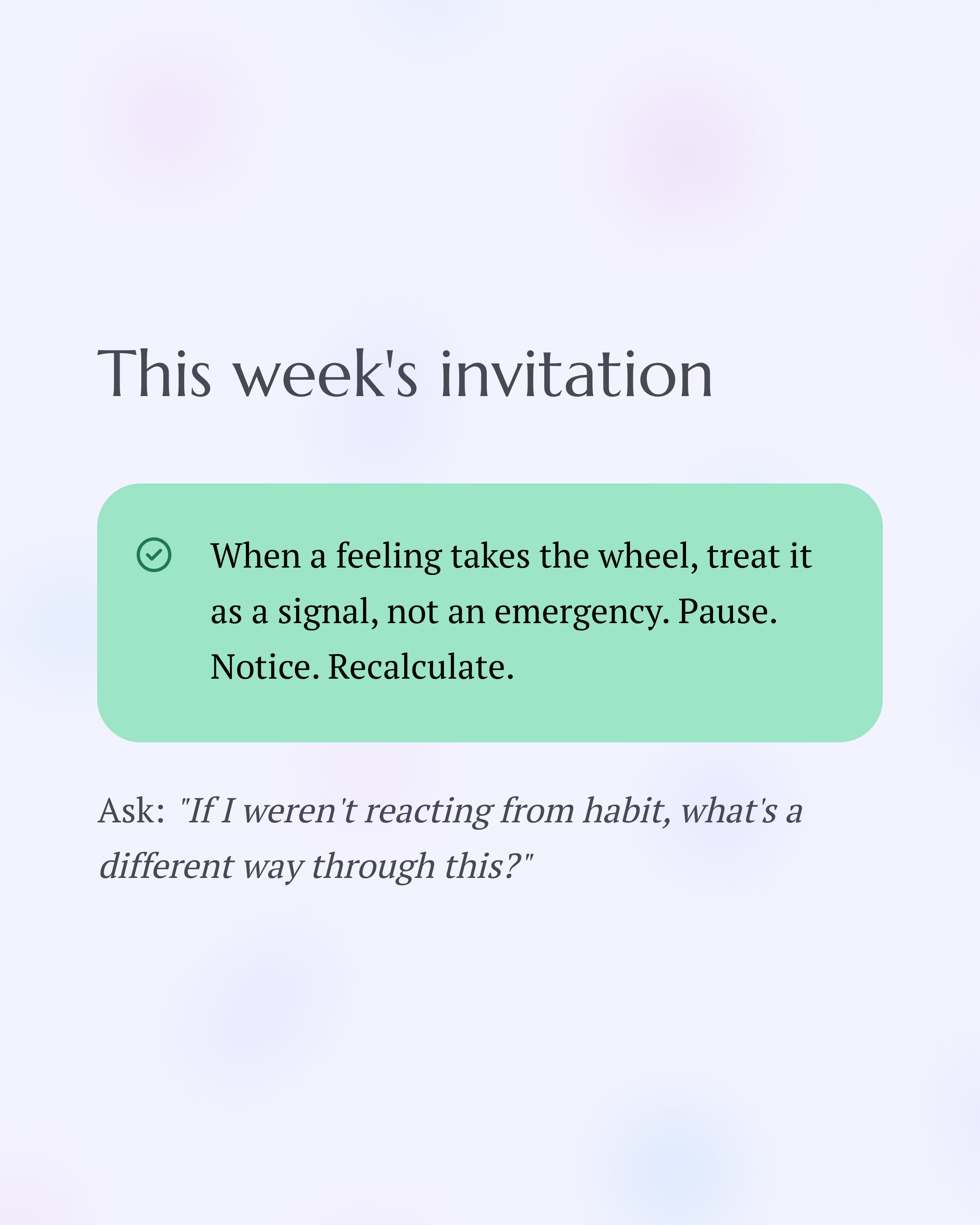 This week's invitation

When a feeling takes the wheel, treat it as a signal, not an emergency. Pause. Notice. Recalculate.

Ask: "If I weren't reacting from habit, what's a different way through this?"